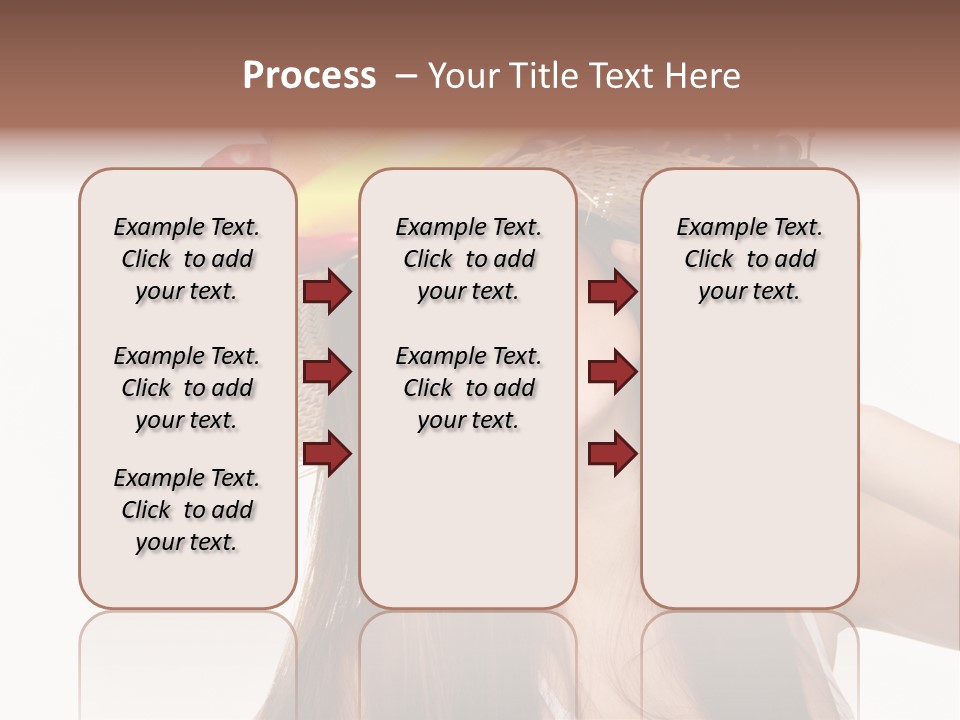 Process – Your Title Text Here

Example Text. Click to add your text.

Example Text. Click to add your text.

Example Text. Click to add your text.

Example Text. Click to add your text.

Example Text. Click to add your text.

Example Text. Click to add your text.